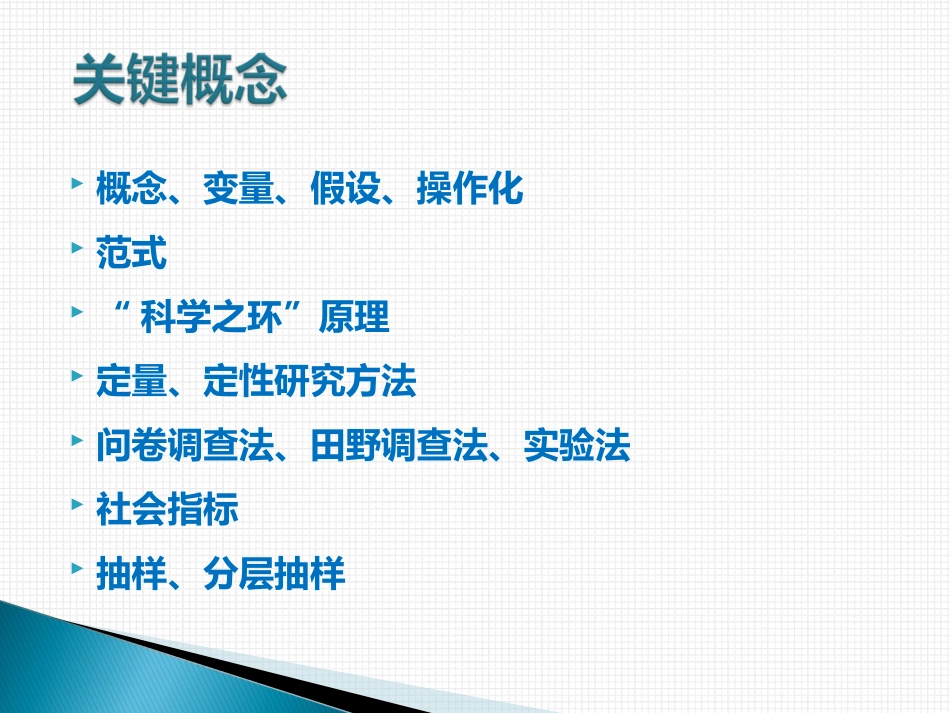 关键概念

概念、变量、假设、操作化

范式

“ 科学之环”原理

定量、定性研究方法

问卷调查法、田野调查法、实验法

社会指标

抽样、分层抽样